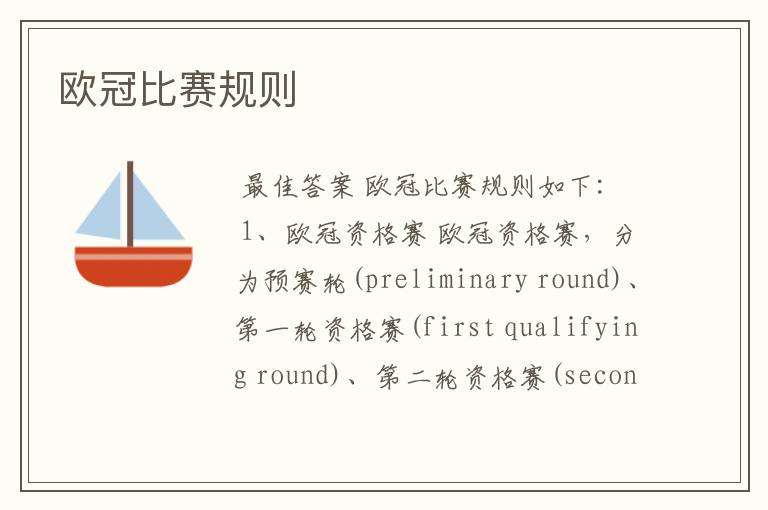 欧冠比赛规则

最佳答案 欧冠比赛规则如下：1、欧冠资格赛 欧冠资格赛，分为预赛轮(preliminary round)、第一轮资格赛(first qualifying round)、第二轮资格赛(secon